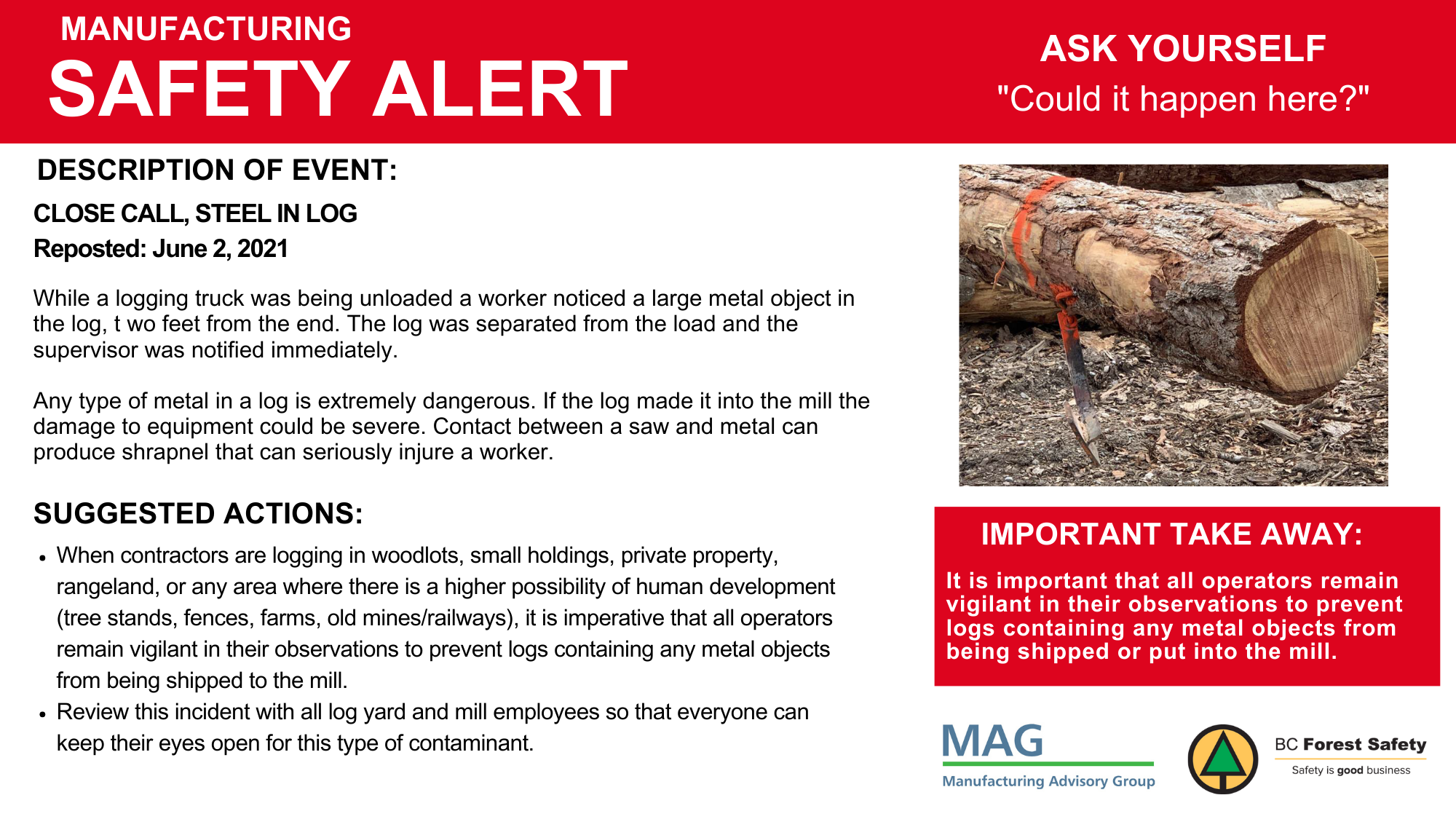 MANUFACTURING
SAFETY ALERT

ASK YOURSELF
"Could it happen here?"

DESCRIPTION OF EVENT:

CLOSE CALL, STEEL IN LOG
Reposted: June 2, 2021

While a logging truck was being unloaded a worker noticed a large metal object in the log, t wo feet from the end. The log was separated from the load and the supervisor was notified immediately.

Any type of metal in a log is extremely dangerous. If the log made it into the mill the damage to equipment could be severe. Contact between a saw and metal can produce shrapnel that can seriously injure a worker.

SUGGESTED ACTIONS:

• When contractors are logging in woodlots, small holdings, private property, rangeland, or any area where there is a higher possibility of human development (tree stands, fences, farms, old mines/railways), it is imperative that all operators remain vigilant in their observations to prevent logs containing any metal objects from being shipped to the mill.
• Review this incident with all log yard and mill employees so that everyone can keep their eyes open for this type of contaminant.

IMPORTANT TAKE AWAY:

It is important that all operators remain vigilant in their observations to prevent logs containing any metal objects from being shipped or put into the mill.

MAG
Manufacturing Advisory Group

BC Forest Safety
Safety is good business